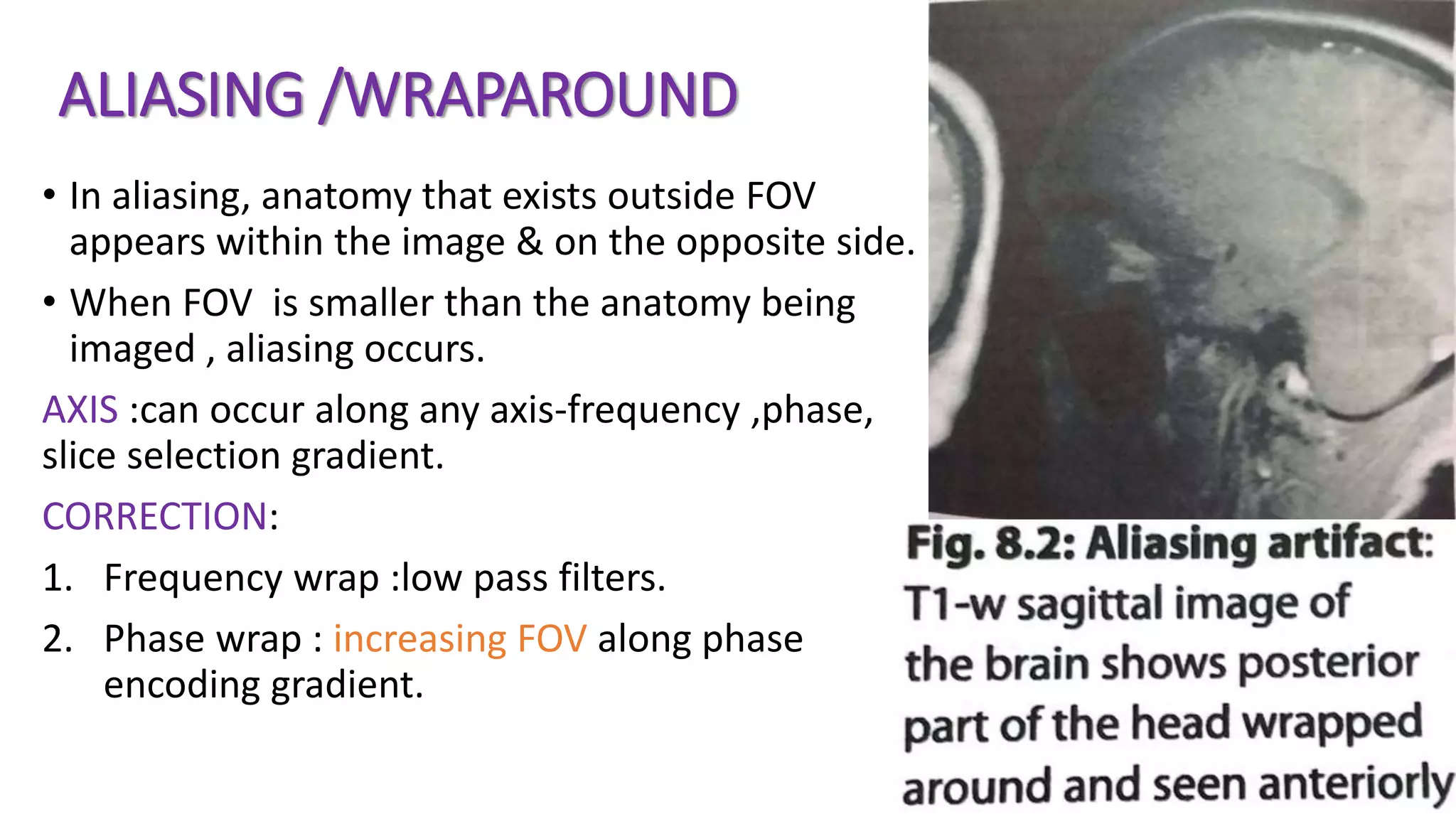 ALIASING /WRAPAROUND

• In aliasing, anatomy that exists outside FOV appears within the image & on the opposite side.

• When FOV  is smaller than the anatomy being imaged , aliasing occurs.

AXIS :can occur along any axis-frequency ,phase, slice selection gradient.

CORRECTION:

1. Frequency wrap :low pass filters.

2. Phase wrap : increasing FOV along phase encoding gradient.

Fig. 8.2: Aliasing artifact: T1-w sagittal image of the brain shows posterior part of the head wrapped around and seen anteriorly